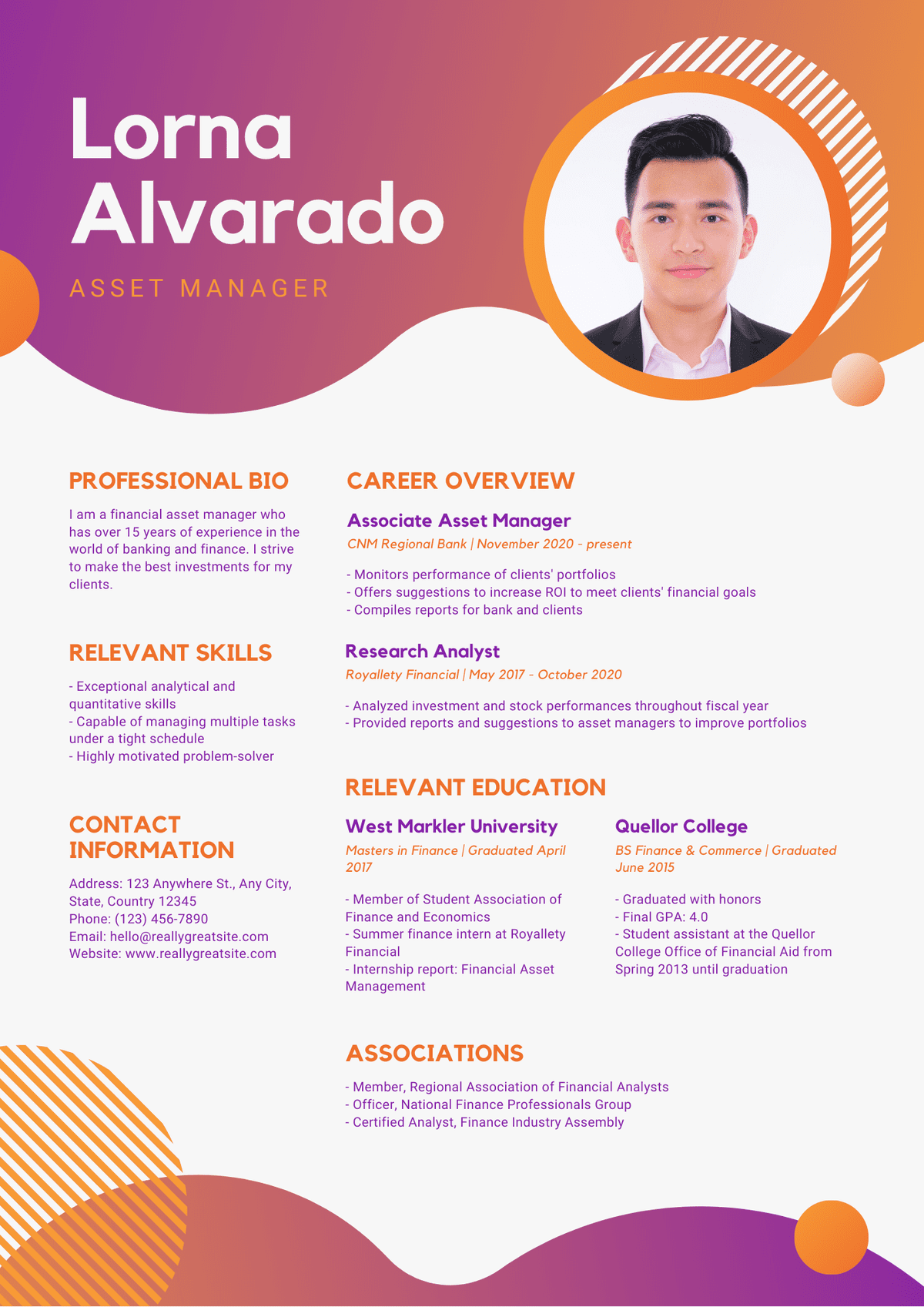 Lorna Alvarado

ASSET MANAGER

PROFESSIONAL BIO

I am a financial asset manager who has over 15 years of experience in the world of banking and finance. I strive to make the best investments for my clients.

RELEVANT SKILLS

- Exceptional analytical and quantitative skills
- Capable of managing multiple tasks under a tight schedule
- Highly motivated problem-solver

CONTACT INFORMATION

Address: 123 Anywhere St., Any City, State, Country 12345
Phone: (123) 456-7890
Email: hello@reallygreatsite.com
Website: www.reallygreatsite.com

CAREER OVERVIEW

Associate Asset Manager

CNM Regional Bank | November 2020 - present

- Monitors performance of clients' portfolios
- Offers suggestions to increase ROI to meet clients' financial goals
- Compiles reports for bank and clients

Research Analyst

Royallety Financial | May 2017 - October 2020

- Analyzed investment and stock performances throughout fiscal year
- Provided reports and suggestions to asset managers to improve portfolios

RELEVANT EDUCATION

West Markler University

Masters in Finance | Graduated April 2017

- Member of Student Association of Finance and Economics
- Summer finance intern at Royallety Financial
- Internship report: Financial Asset Management

Quellor College

BS Finance & Commerce | Graduated June 2015

- Graduated with honors
- Final GPA: 4.0
- Student assistant at the Quellor College Office of Financial Aid from Spring 2013 until graduation

ASSOCIATIONS

- Member, Regional Association of Financial Analysts
- Officer, National Finance Professionals Group
- Certified Analyst, Finance Industry Assembly